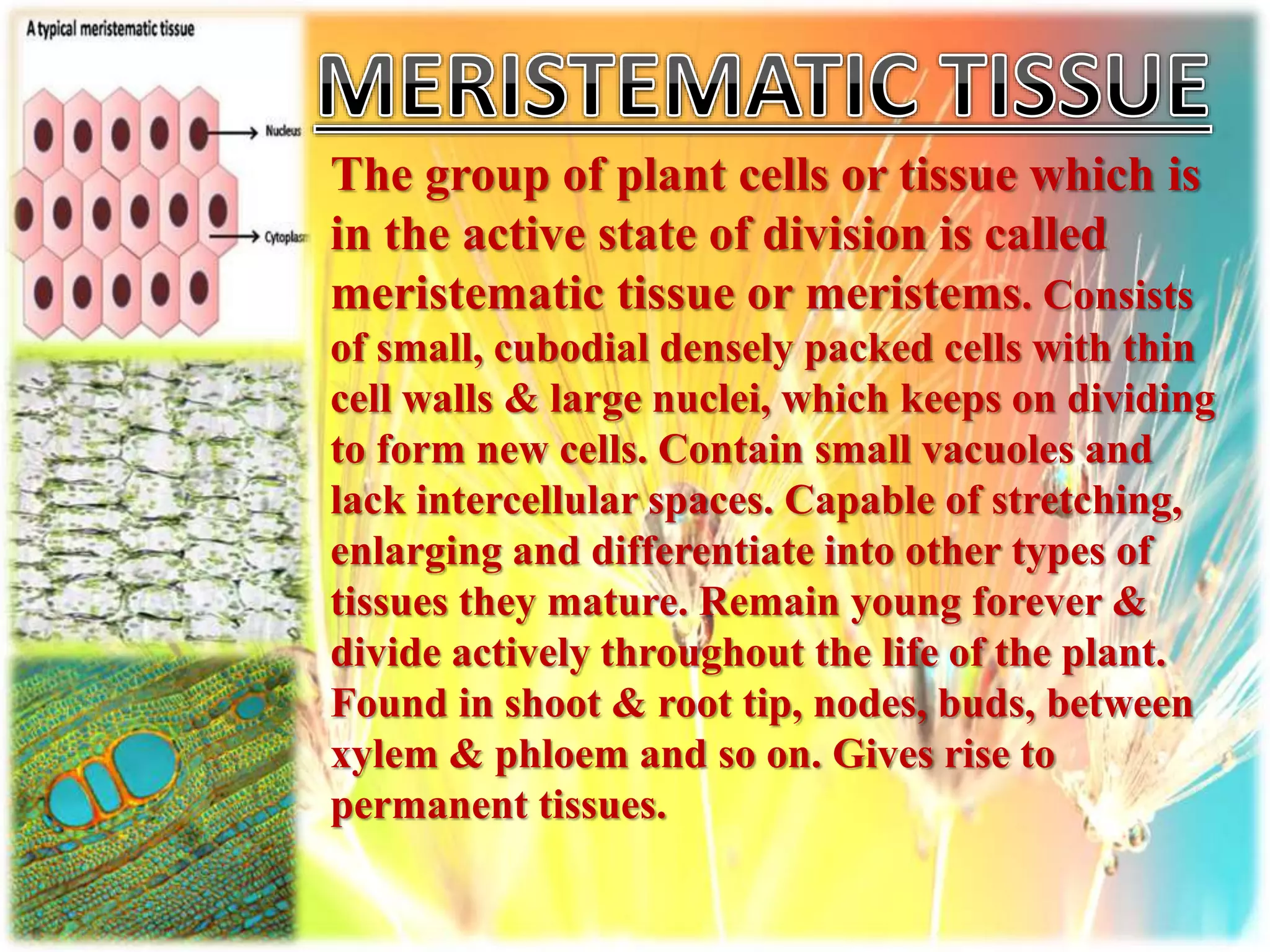 A typical meristematic tissue

Nucleus

Cytoplasm

MERISTEMATIC TISSUE

The group of plant cells or tissue which is in the active state of division is called meristematic tissue or meristems. Consists of small, cubodial densely packed cells with thin cell walls & large nuclei, which keeps on dividing to form new cells. Contain small vacuoles and lack intercellular spaces. Capable of stretching, enlarging and differentiate into other types of tissues they mature. Remain young forever & divide actively throughout the life of the plant. Found in shoot & root tip, nodes, buds, between xylem & phloem and so on. Gives rise to permanent tissues.